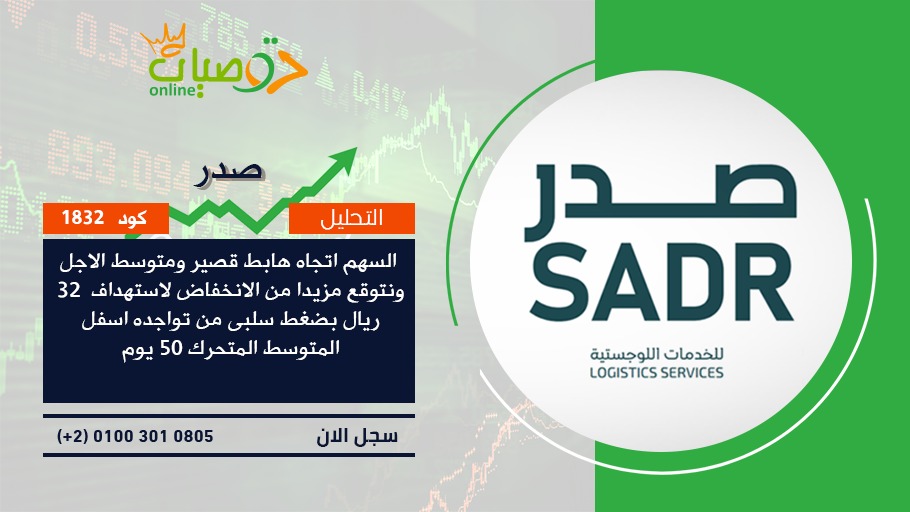 توصيات
online

صدر

التحليل

كود 1832

السهم اتجاه هابط قصير ومتوسط الاجل ونتوقع مزيدا من الانخفاض لاستهداف 32 ريال بضغط سلبى من تواجده اسفل المتوسط المتحرك 50 يوم

سجل الان

(+2) 0100 301 0805

صدر
SADR
للخدمات اللوجستية
LOGISTICS SERVICES